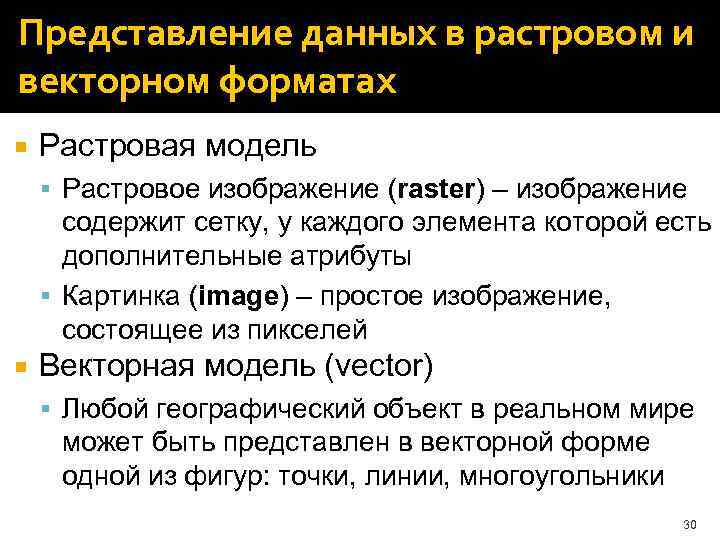 Представление данных в растровом и векторном форматах

Растровая модель

Растровое изображение (raster) – изображение содержит сетку, у каждого элемента которой есть дополнительные атрибуты

Картинка (image) – простое изображение, состоящее из пикселей

Векторная модель (vector)

Любой географический объект в реальном мире может быть представлен в векторной форме одной из фигур: точки, линии, многоугольники

30